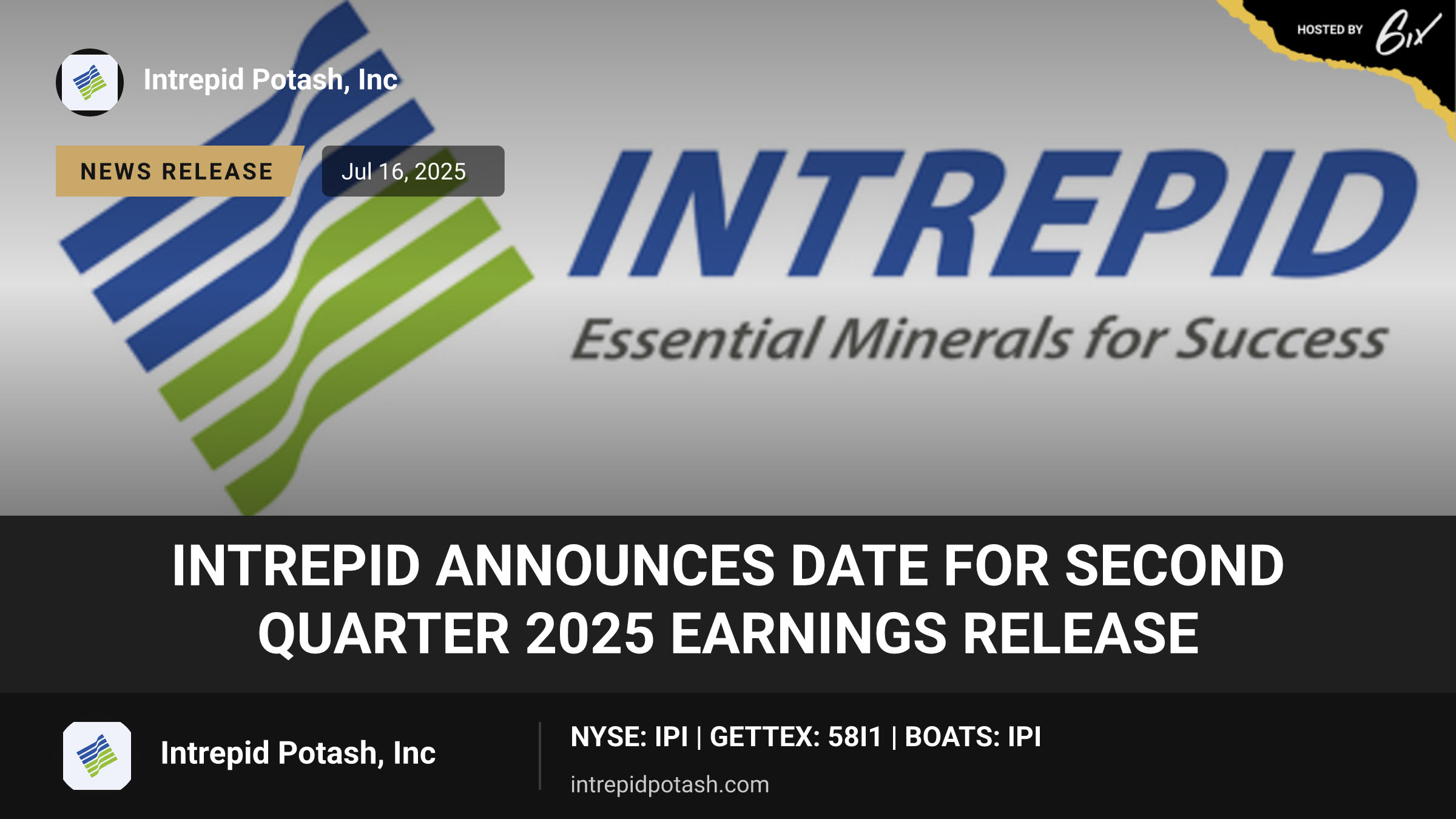 HOSTED BY 6ix

Intrepid Potash, Inc

NEWS RELEASE

Jul 16, 2025

INTREPID

Essential Minerals for Success

INTREPID ANNOUNCES DATE FOR SECOND QUARTER 2025 EARNINGS RELEASE

Intrepid Potash, Inc

NYSE: IPI | GETTEX: 58I1 | BOATS: IPI

intrepidpotash.com